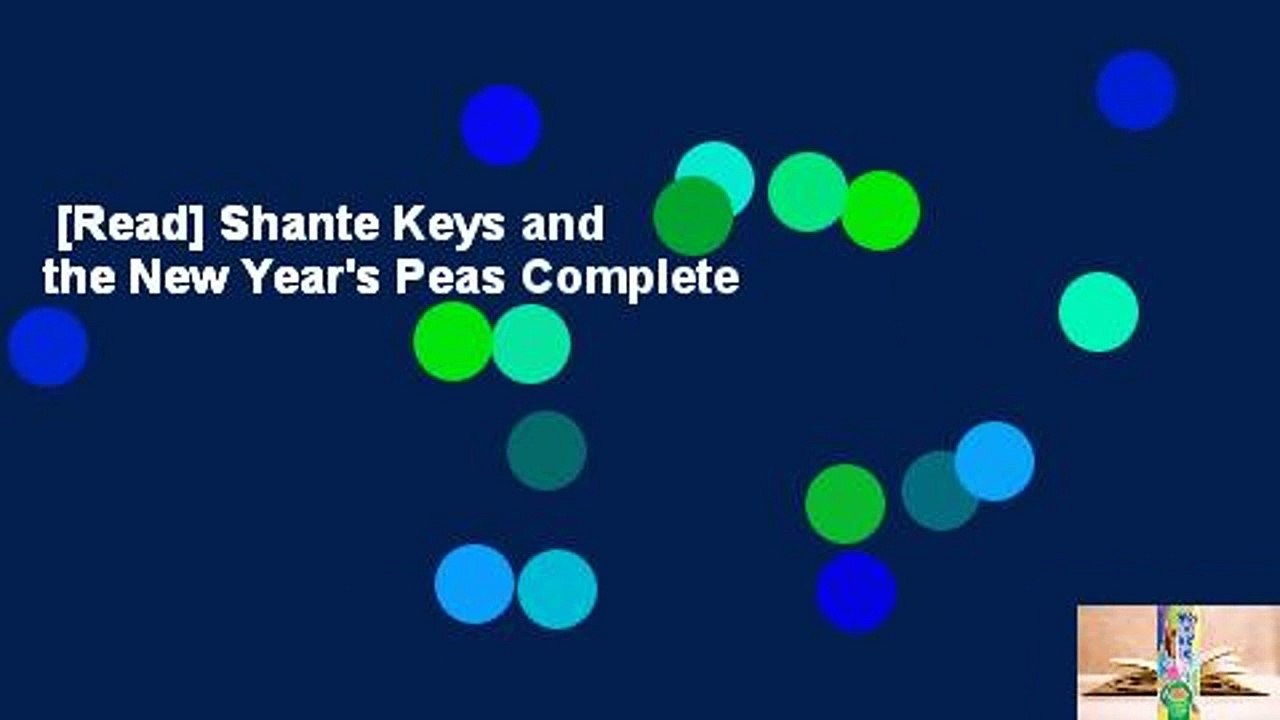 [Read] Shante Keys and the New Year's Peas Complete